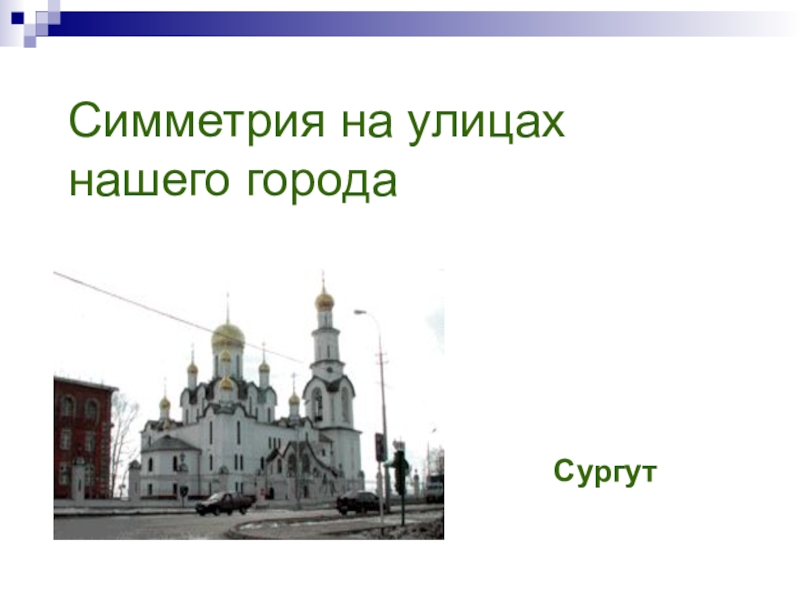 Симметрия на улицах нашего города

Сургут